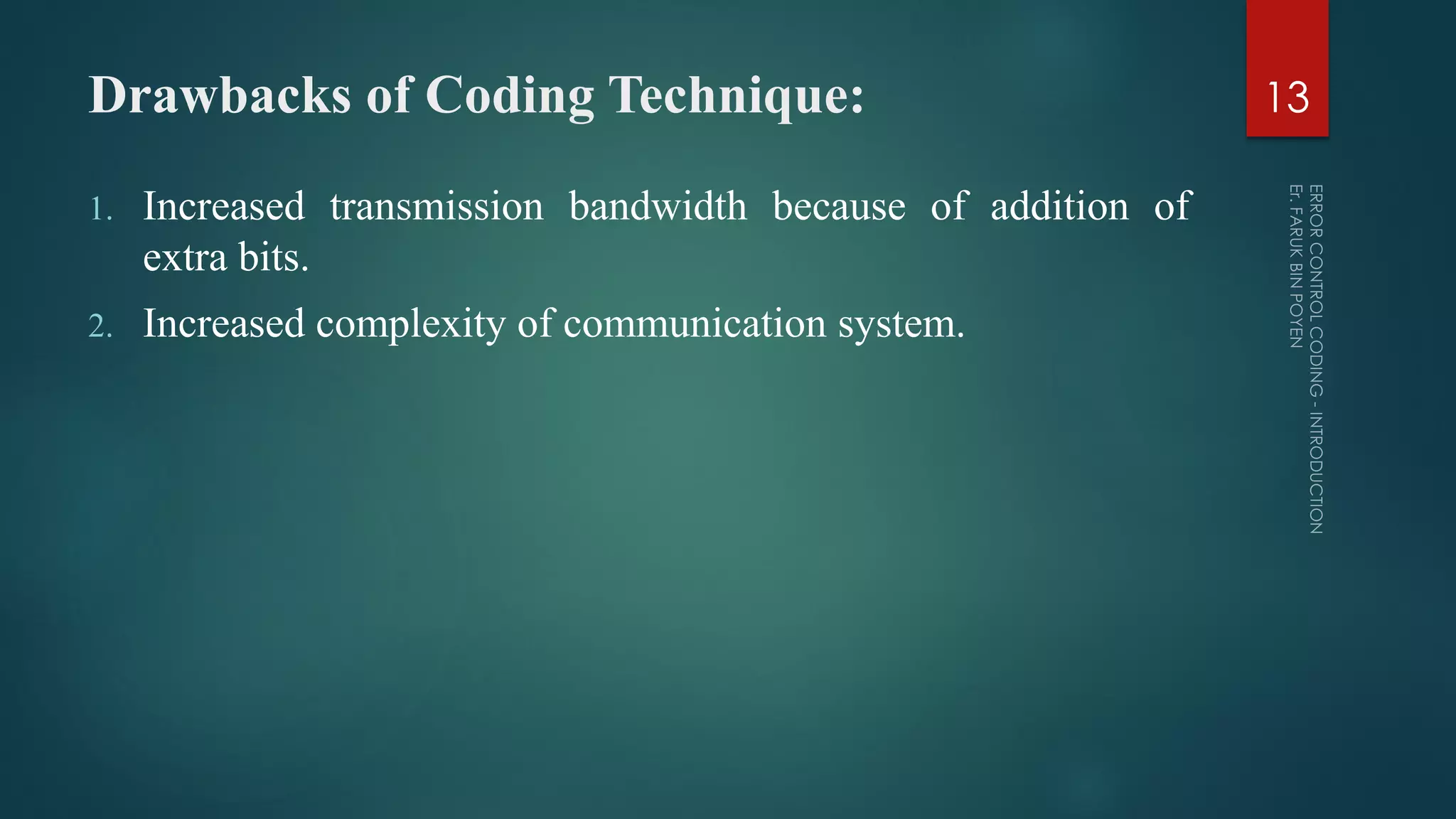 Drawbacks of Coding Technique:

13

1. Increased transmission bandwidth because of addition of extra bits.
2. Increased complexity of communication system.

ERROR CONTROL CODING - INTRODUCTION
Er. FARUK BIN POYEN